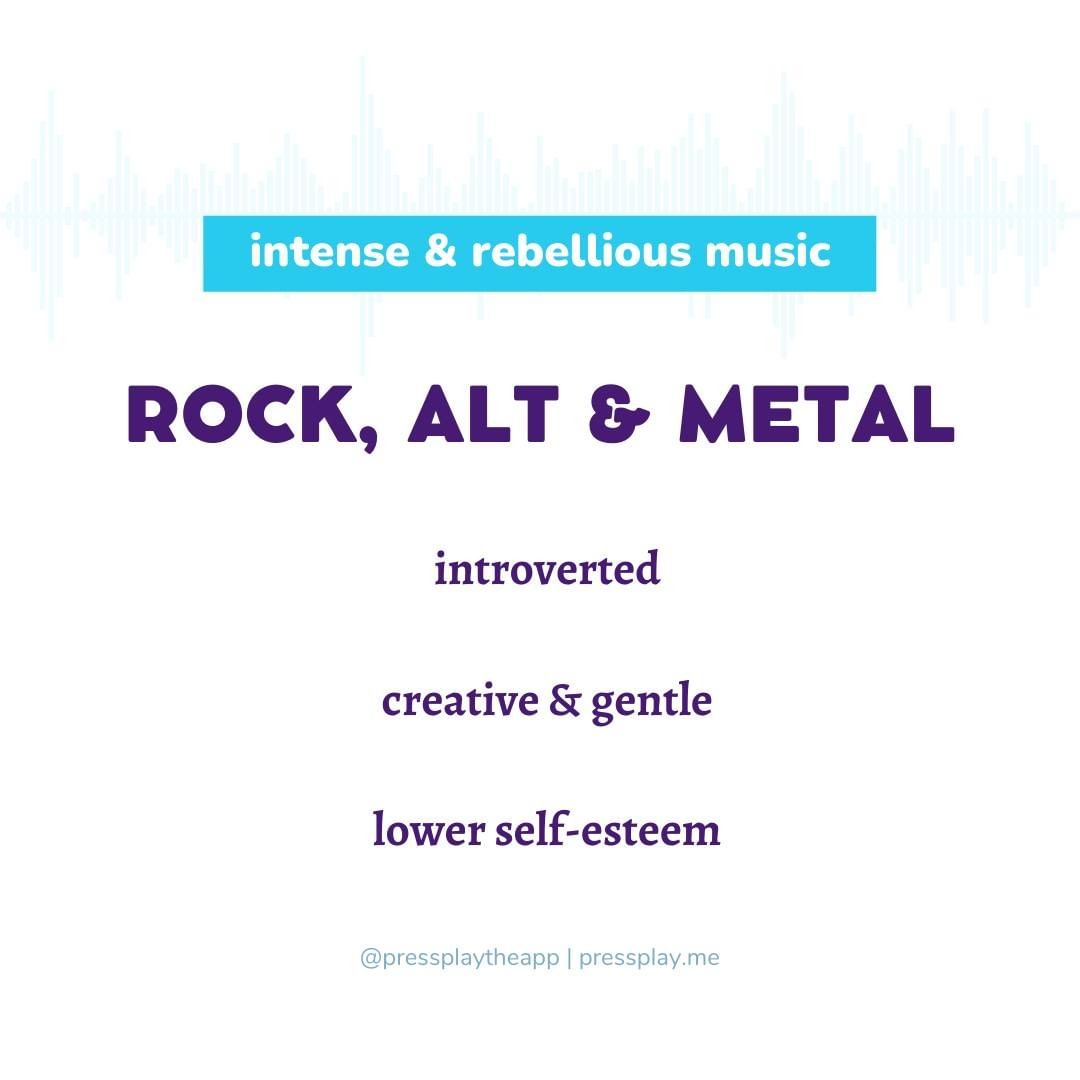 intense & rebellious music

ROCK, ALT & METAL

introverted

creative & gentle

lower self-esteem

@pressplaytheapp | pressplay.me